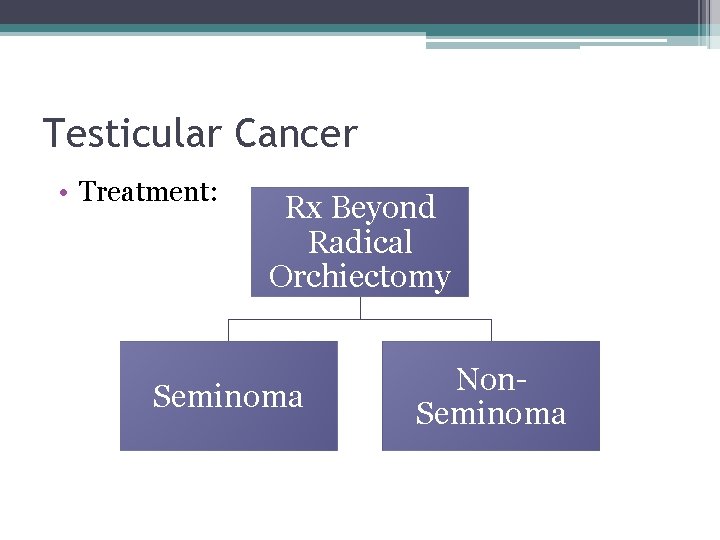 Testicular Cancer

• Treatment:

Rx Beyond Radical Orchiectomy

Seminoma

Non-Seminoma